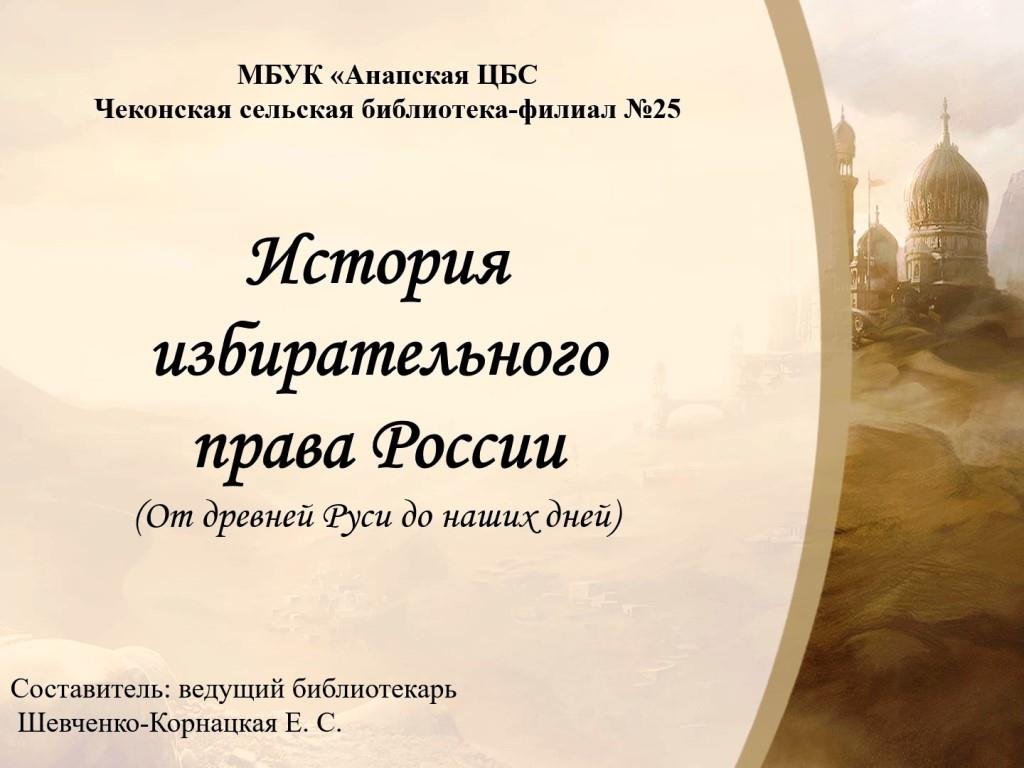 МБУК «Анапская ЦБС
Чеконская сельская библиотека-филиал №25

История избирательного права России
(От древней Руси до наших дней)

Составитель: ведущий библиотекарь
Шевченко-Корнацкая Е. С.